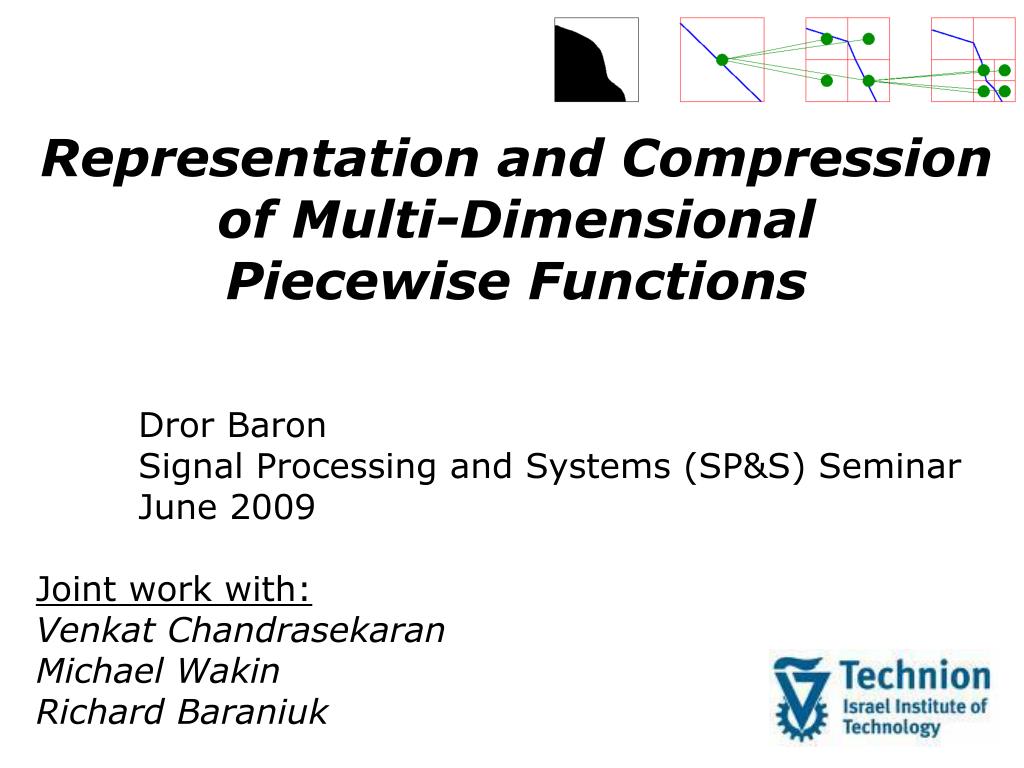 Representation and Compression of Multi-Dimensional Piecewise Functions

Dror Baron
Signal Processing and Systems (SP&S) Seminar
June 2009

Joint work with:
Venkat Chandrasekaran
Michael Wakin
Richard Baraniuk

Technion
Israel Institute of Technology